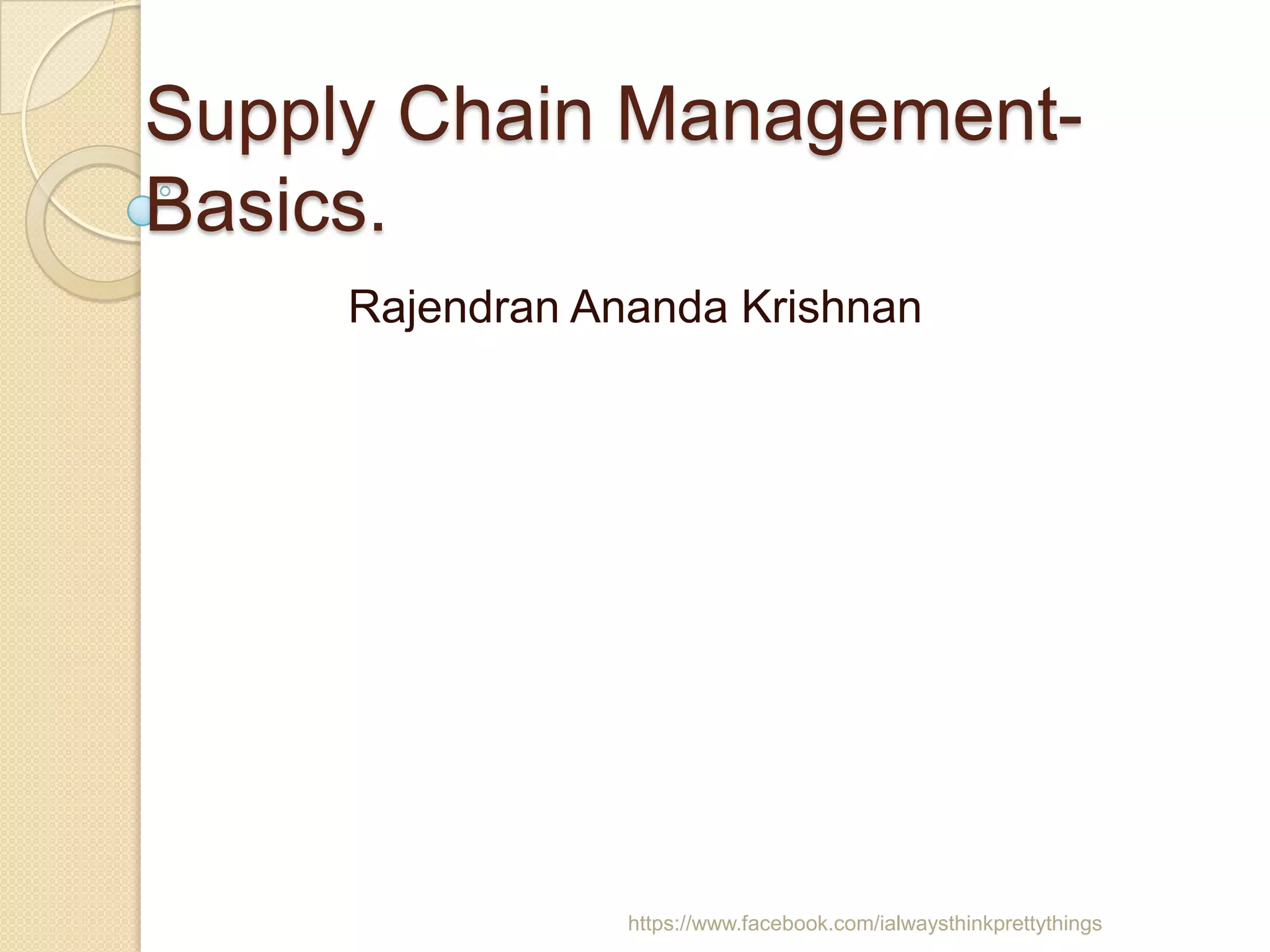 Supply Chain Management-Basics.

Rajendran Ananda Krishnan

https://www.facebook.com/ialwaysthinkprettythings